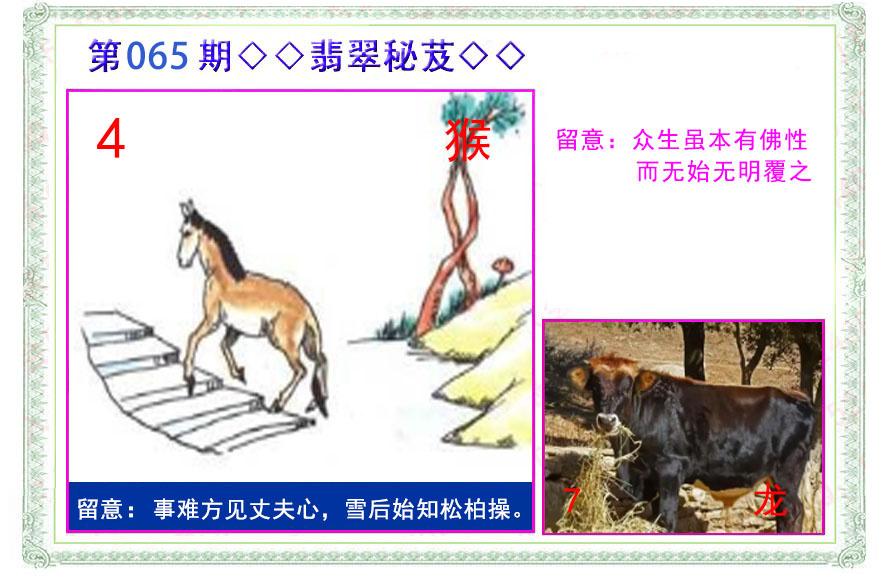 第065期◇◇翡翠秘芨◇◇

4

猴

留意：众生虽本有佛性
而无始无明覆之

留意：事难方见丈夫心，雪后始知松柏操。

7

龙